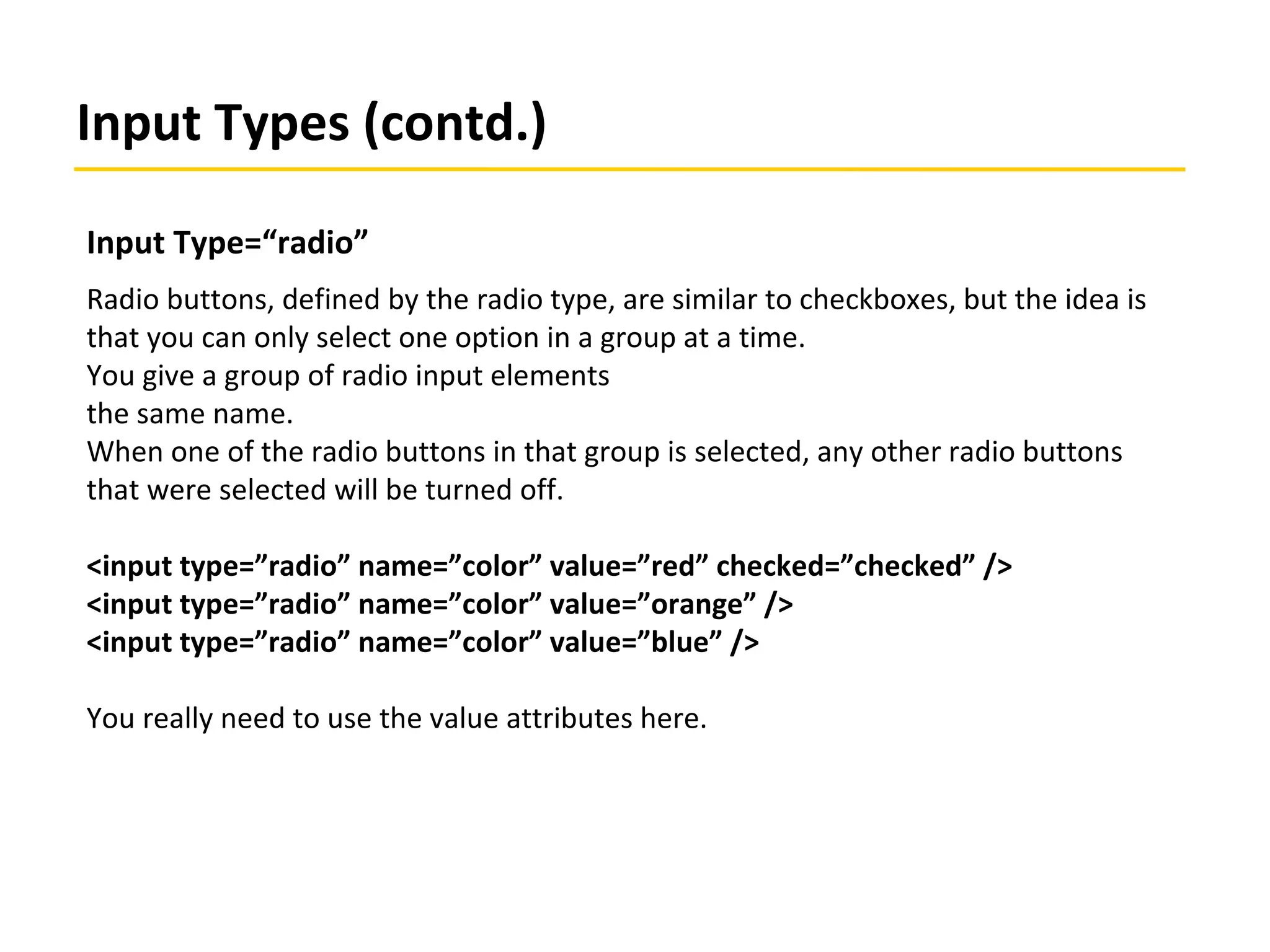 Input Types (contd.)

Input Type=“radio”

Radio buttons, defined by the radio type, are similar to checkboxes, but the idea is that you can only select one option in a group at a time.
You give a group of radio input elements
the same name.
When one of the radio buttons in that group is selected, any other radio buttons that were selected will be turned off.

<input type=”radio” name=”color” value=”red” checked=”checked” />
<input type=”radio” name=”color” value=”orange” />
<input type=”radio” name=”color” value=”blue” />

You really need to use the value attributes here.